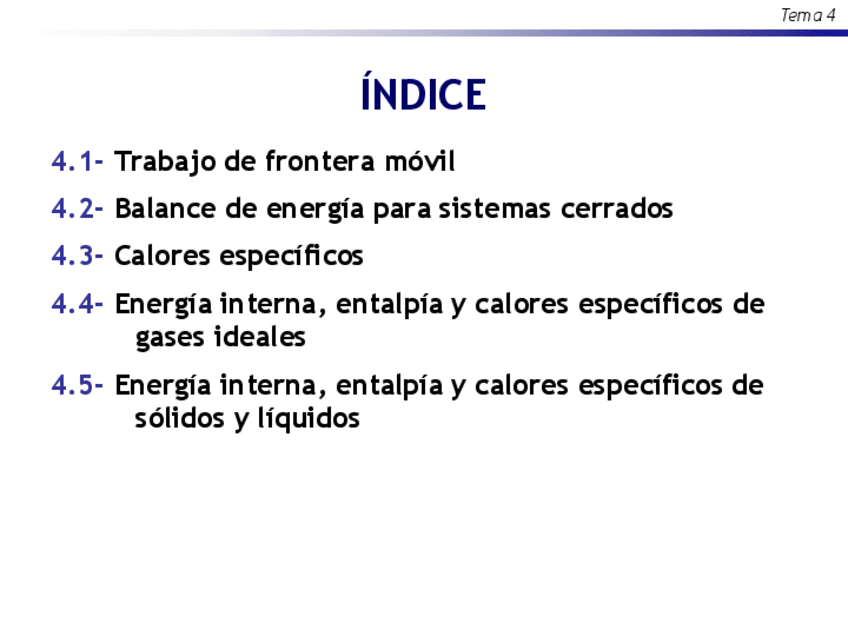 Tema 4

ÍNDICE

4.1- Trabajo de frontera móvil

4.2- Balance de energía para sistemas cerrados

4.3- Calores específicos

4.4- Energía interna, entalpía y calores específicos de gases ideales

4.5- Energía interna, entalpía y calores específicos de sólidos y líquidos